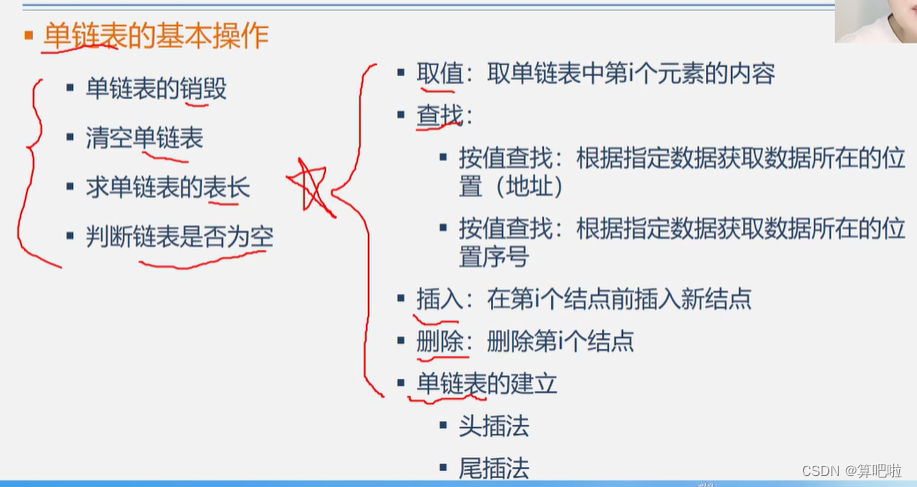 单链表的基本操作

单链表的销毁

清空单链表

求单链表的表长

判断链表是否为空

取值：取单链表中第i个元素的内容

查找：

按值查找：根据指定数据获取数据所在的位置（地址）

按值查找：根据指定数据获取数据所在的位置序号

插入：在第i个结点前插入新结点

删除：删除第i个结点

单链表的建立

头插法

尾插法

CSDN @算吧啦